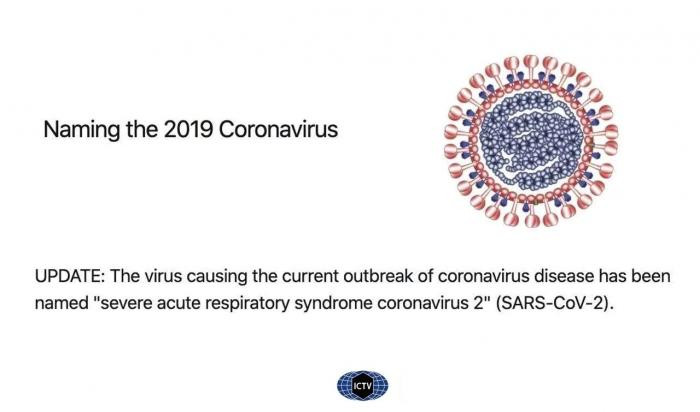 Naming the 2019 Coronavirus

UPDATE: The virus causing the current outbreak of coronavirus disease has been named "severe acute respiratory syndrome coronavirus 2" (SARS-CoV-2).

ICTV